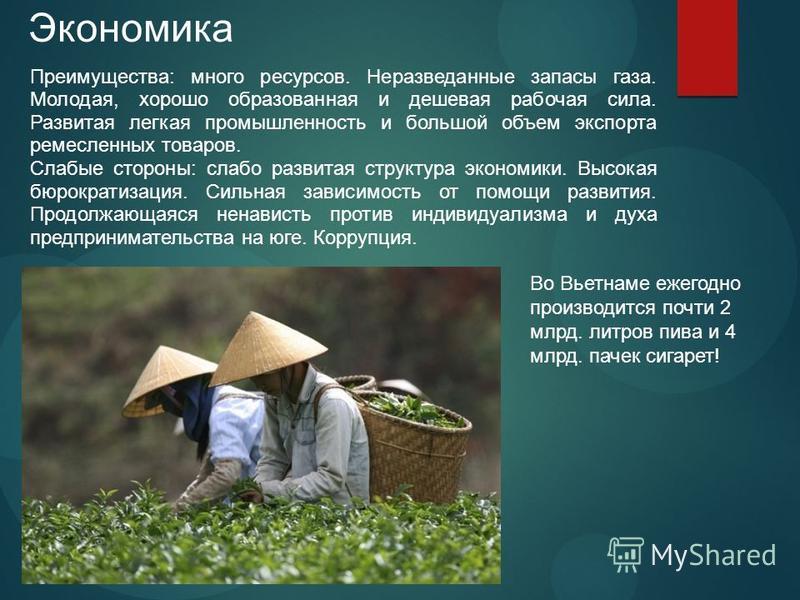 Экономика

Преимущества: много ресурсов. Неразведанные запасы газа. Молодая, хорошо образованная и дешевая рабочая сила. Развитая легкая промышленность и большой объем экспорта ремесленных товаров.
Слабые стороны: слабо развитая структура экономики. Высокая бюрократизация. Сильная зависимость от помощи развития. Продолжающаяся ненависть против индивидуализма и духа предпринимательства на юге. Коррупция.

Во Вьетнаме ежегодно производится почти 2 млрд. литров пива и 4 млрд. пачек сигарет!

MyShared